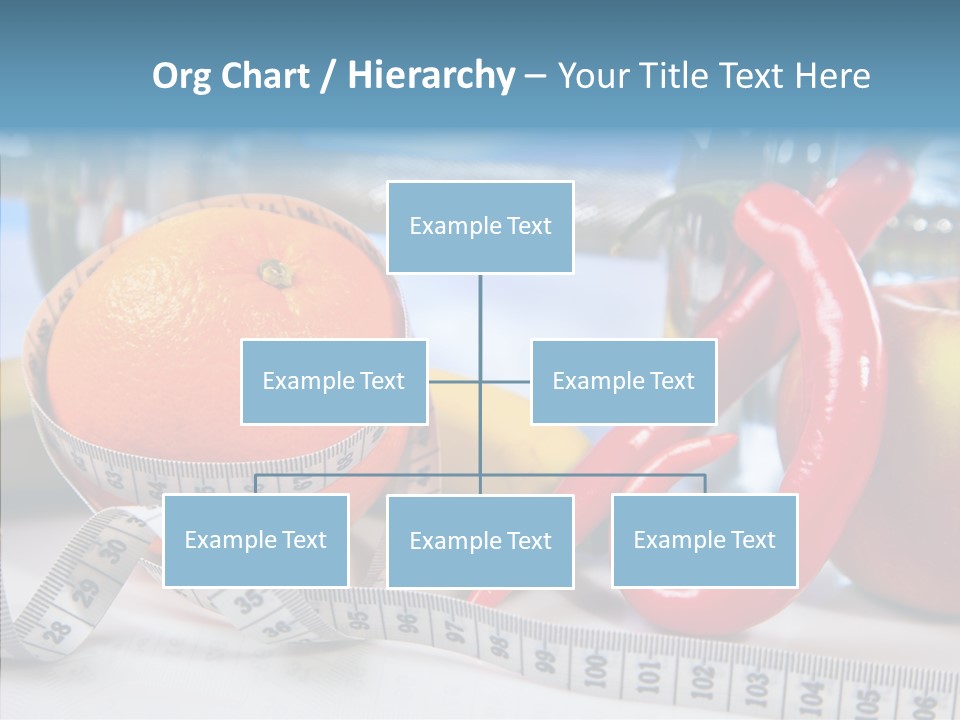 Org Chart / Hierarchy – Your Title Text Here

Example Text

Example Text

Example Text

Example Text

Example Text

Example Text